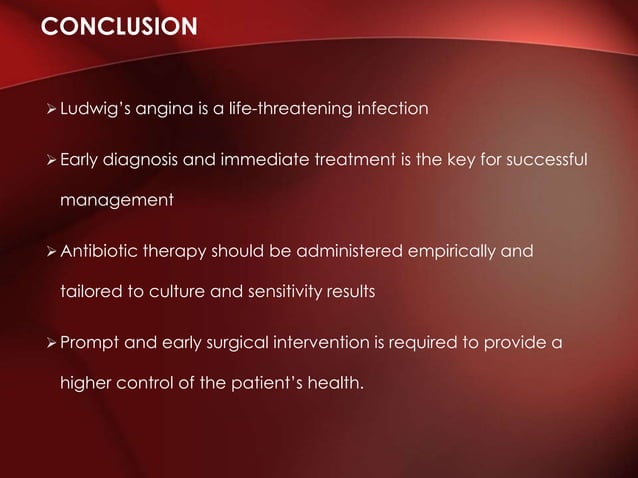 CONCLUSION

➢ Ludwig's angina is a life-threatening infection

➢ Early diagnosis and immediate treatment is the key for successful management

➢ Antibiotic therapy should be administered empirically and tailored to culture and sensitivity results

➢ Prompt and early surgical intervention is required to provide a higher control of the patient's health.